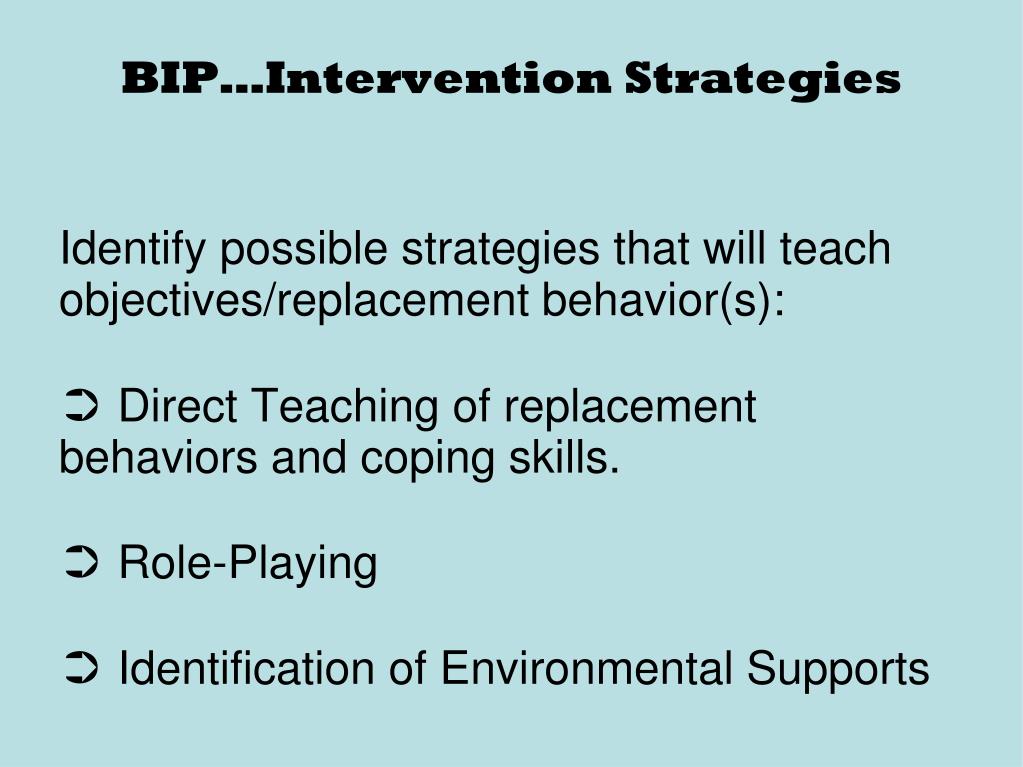 BIP…Intervention Strategies

Identify possible strategies that will teach objectives/replacement behavior(s):

➲ Direct Teaching of replacement behaviors and coping skills.

➲ Role-Playing

➲ Identification of Environmental Supports